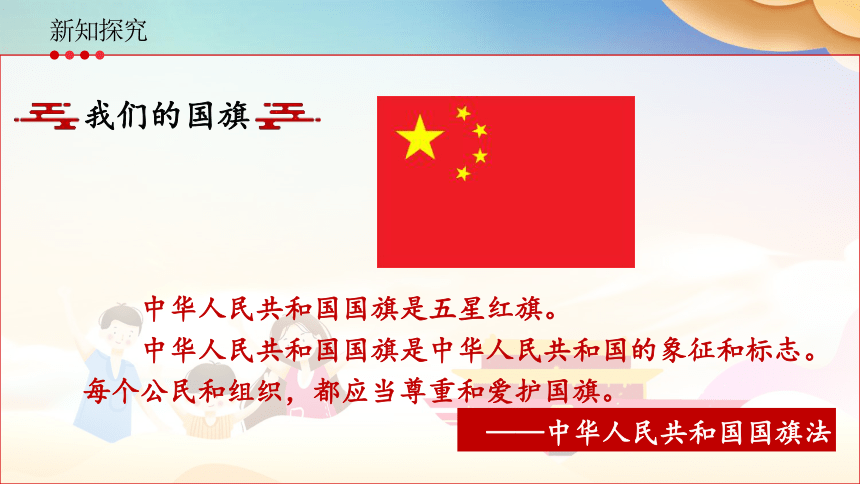 新知探究

我们的国旗

中华人民共和国国旗是五星红旗。

中华人民共和国国旗是中华人民共和国的象征和标志。每个公民和组织，都应当尊重和爱护国旗。

——中华人民共和国国旗法